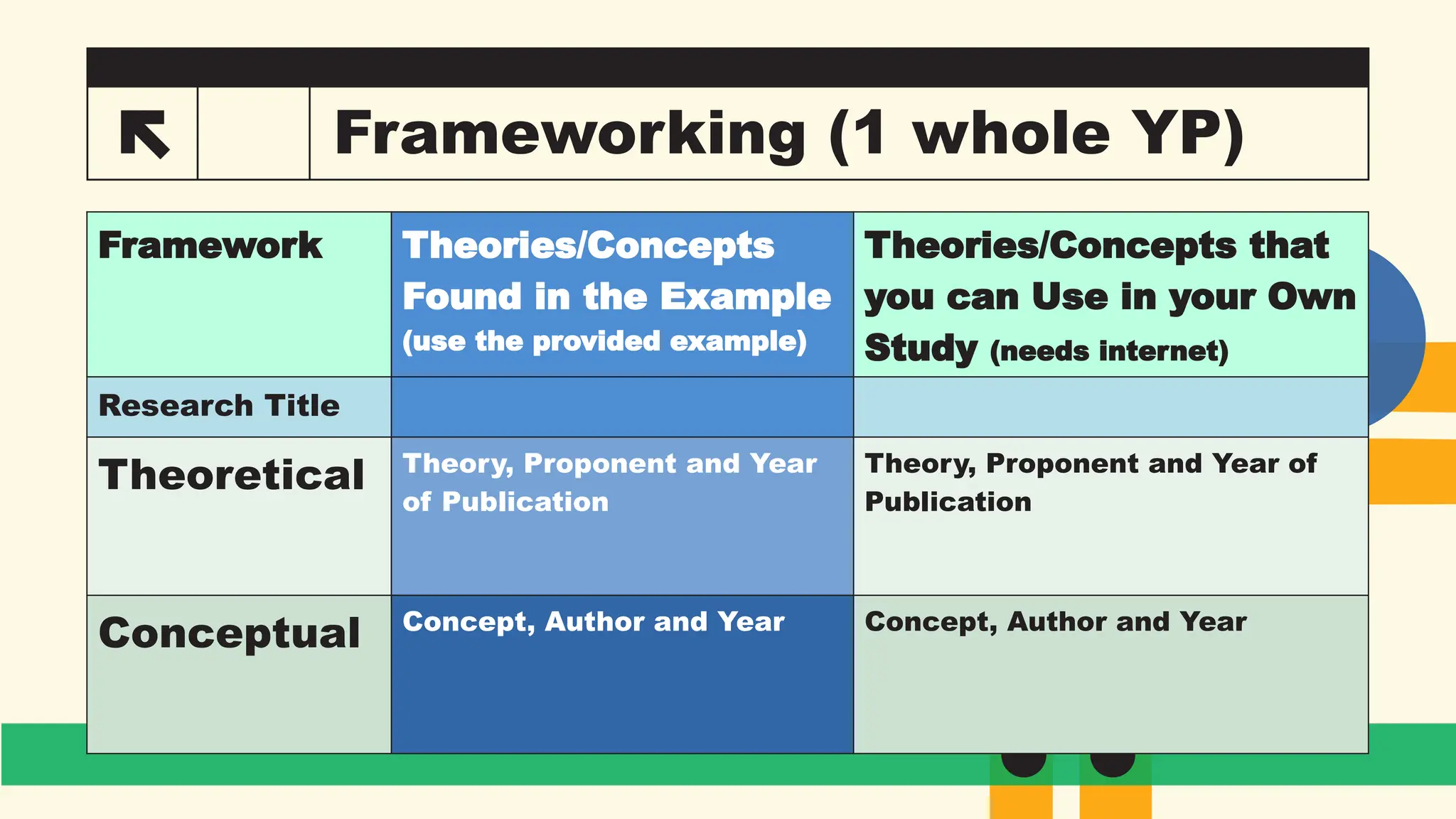 Frameworking (1 whole YP)

| Framework | Theories/Concepts Found in the Example (use the provided example) | Theories/Concepts that you can Use in your Own Study (needs internet) |
|---|---|---|
| Research Title | | |
| Theoretical | Theory, Proponent and Year of Publication | Theory, Proponent and Year of Publication |
| Conceptual | Concept, Author and Year | Concept, Author and Year |